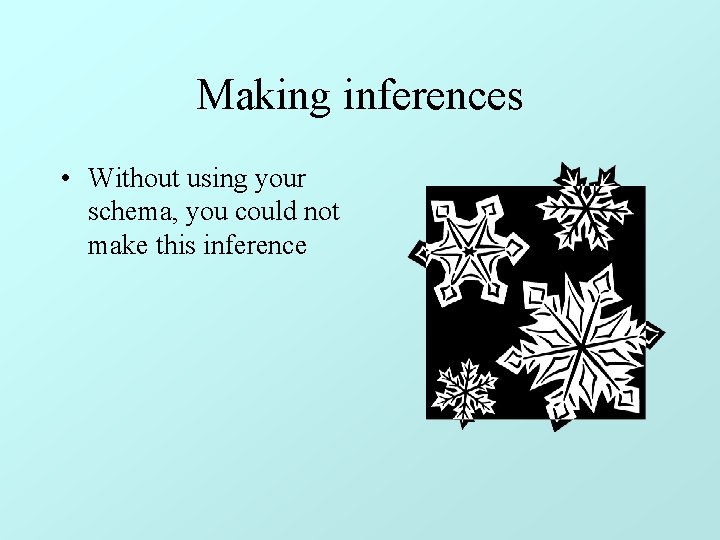 Making inferences

• Without using your schema, you could not make this inference